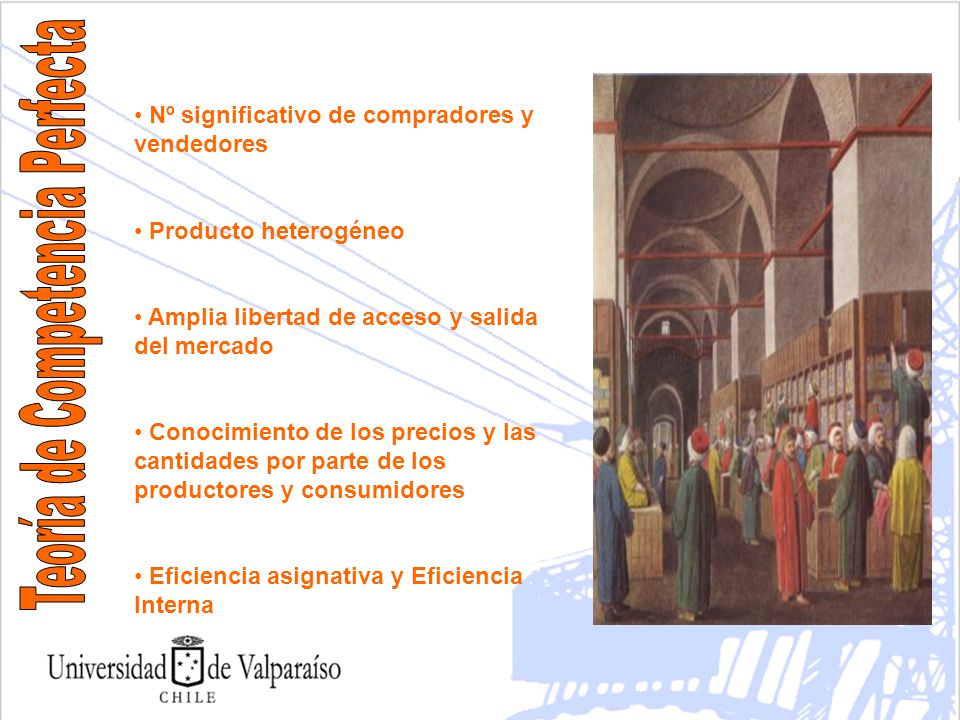 Teoría de Competencia Perfecta

• Nº significativo de compradores y vendedores

• Producto heterogéneo

• Amplia libertad de acceso y salida del mercado

• Conocimiento de los precios y las cantidades por parte de los productores y consumidores

• Eficiencia asignativa y Eficiencia Interna

Universidad de Valparaíso
CHILE